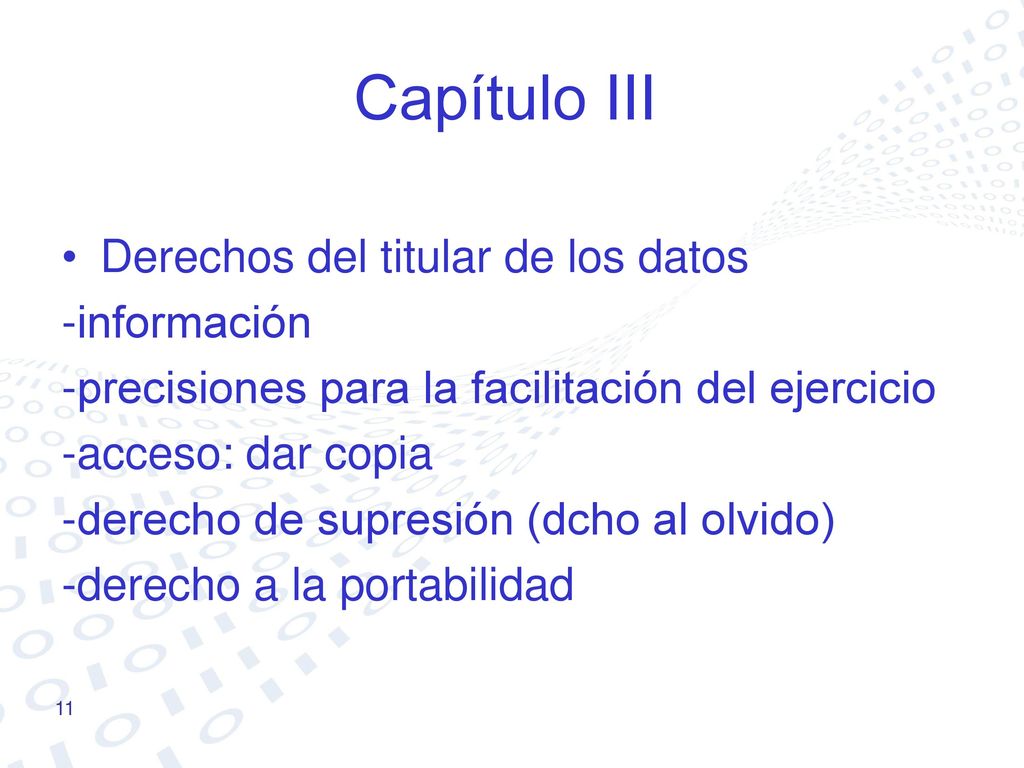 Capítulo III

• Derechos del titular de los datos
-información
-precisiones para la facilitación del ejercicio
-acceso: dar copia
-derecho de supresión (dcho al olvido)
-derecho a la portabilidad

11